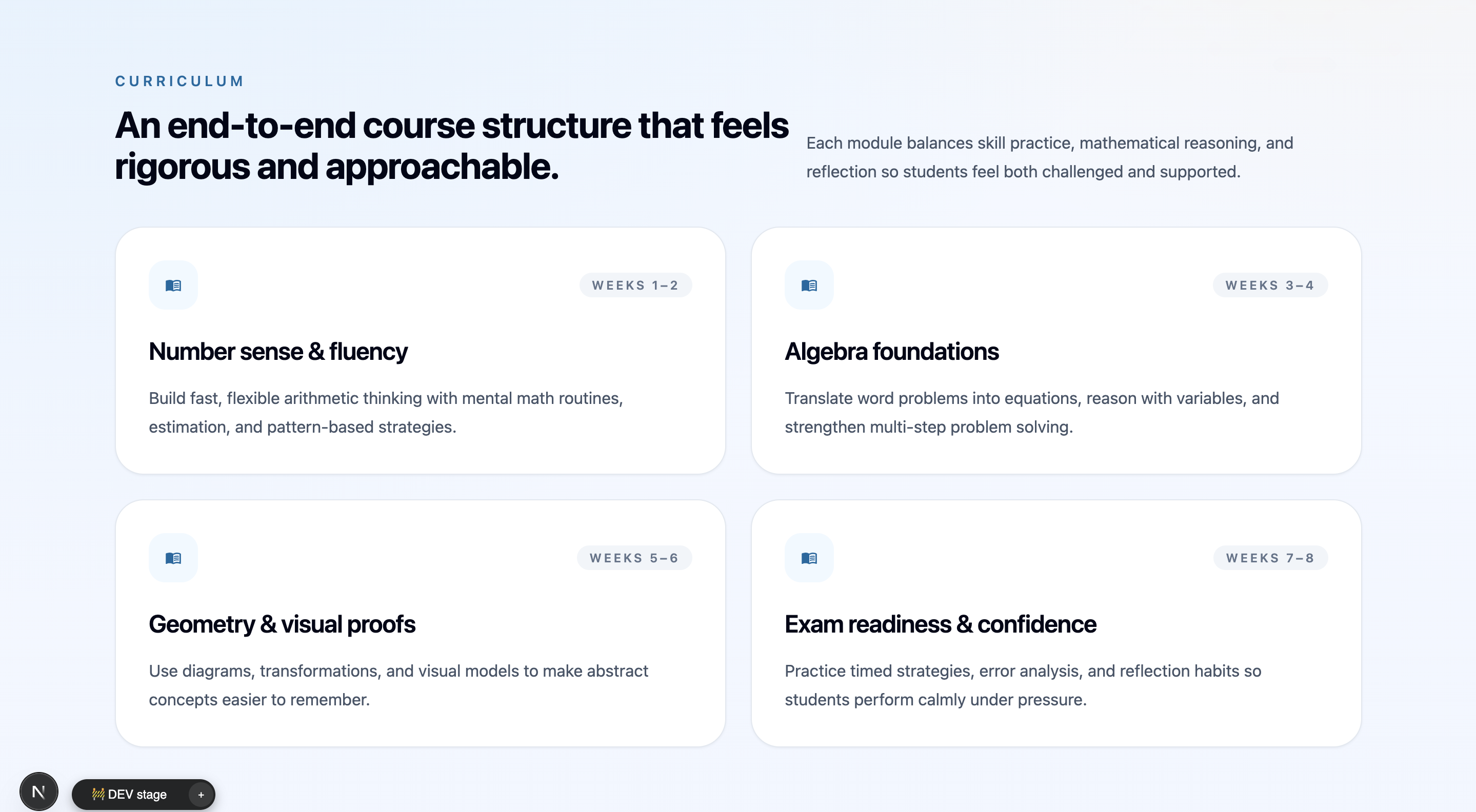 CURRICULUM

An end-to-end course structure that feels rigorous and approachable.

Each module balances skill practice, mathematical reasoning, and reflection so students feel both challenged and supported.

WEEKS 1–2

Number sense & fluency

Build fast, flexible arithmetic thinking with mental math routines, estimation, and pattern-based strategies.

WEEKS 3–4

Algebra foundations

Translate word problems into equations, reason with variables, and strengthen multi-step problem solving.

WEEKS 5–6

Geometry & visual proofs

Use diagrams, transformations, and visual models to make abstract concepts easier to remember.

WEEKS 7–8

Exam readiness & confidence

Practice timed strategies, error analysis, and reflection habits so students perform calmly under pressure.

N

DEV stage +